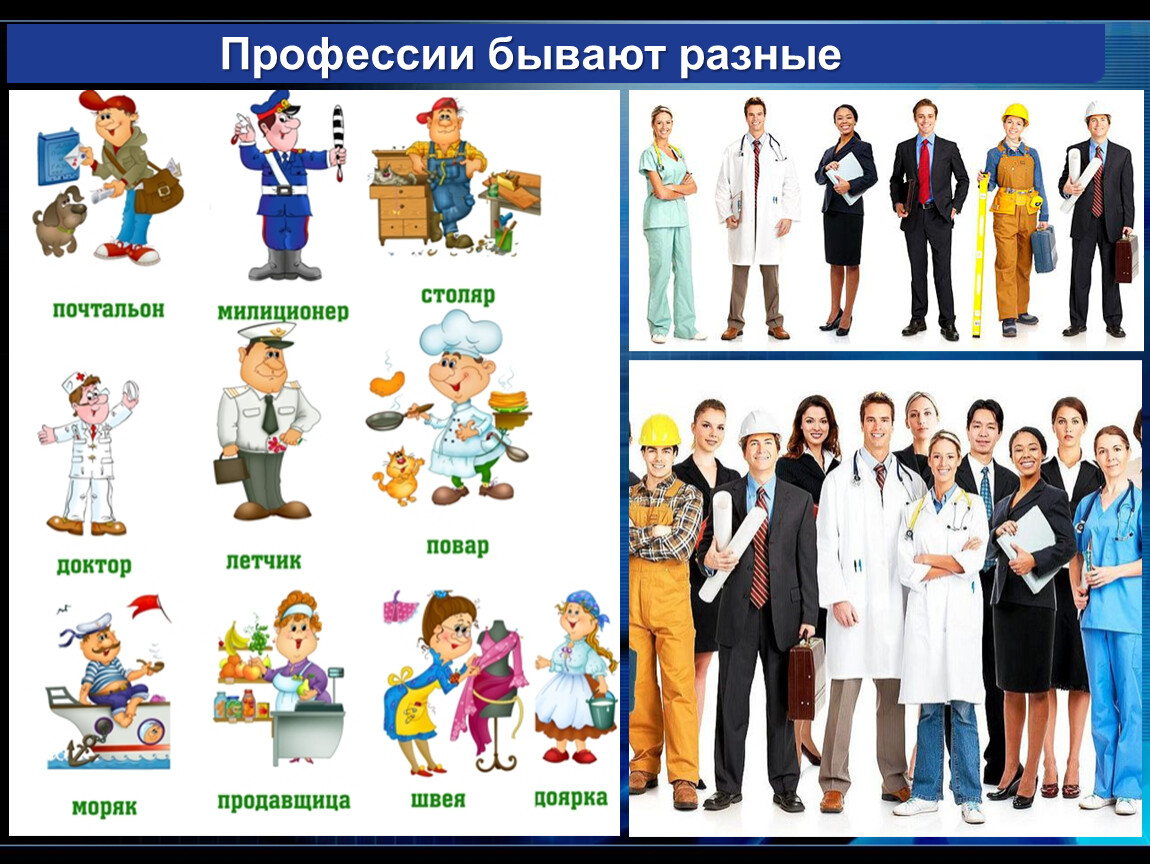 Профессии бывают разные

почтальон

милиционер

столяр

доктор

летчик

повар

моряк

продавщица

швея

доярка